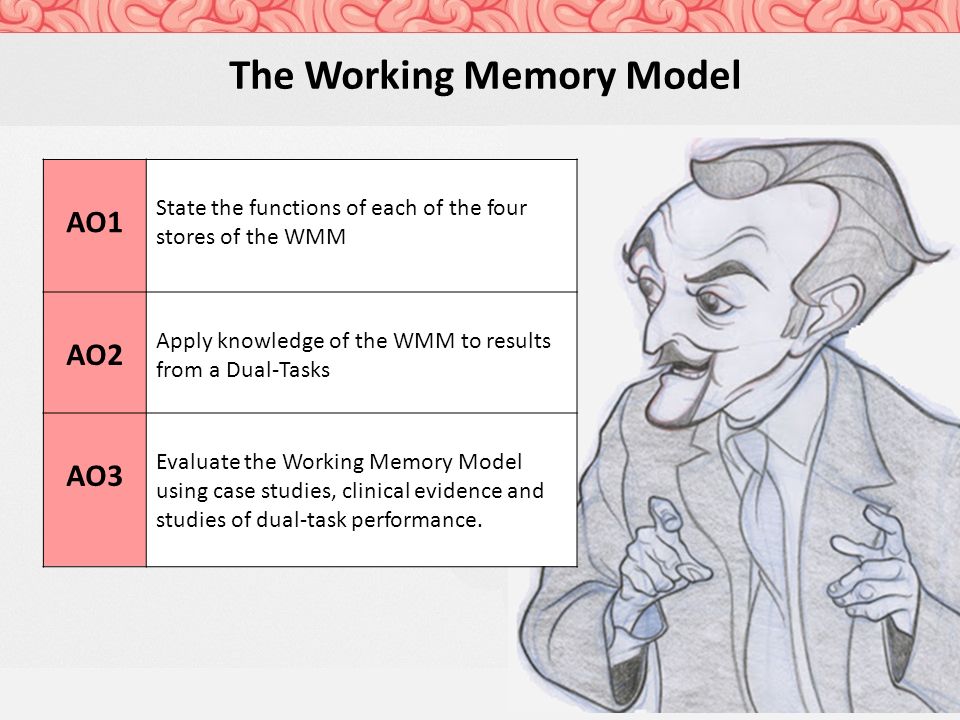 The Working Memory Model

| AO1 | State the functions of each of the four stores of the WMM |
|---|---|
| AO2 | Apply knowledge of the WMM to results from a Dual-Tasks |
| AO3 | Evaluate the Working Memory Model using case studies, clinical evidence and studies of dual-task performance. |